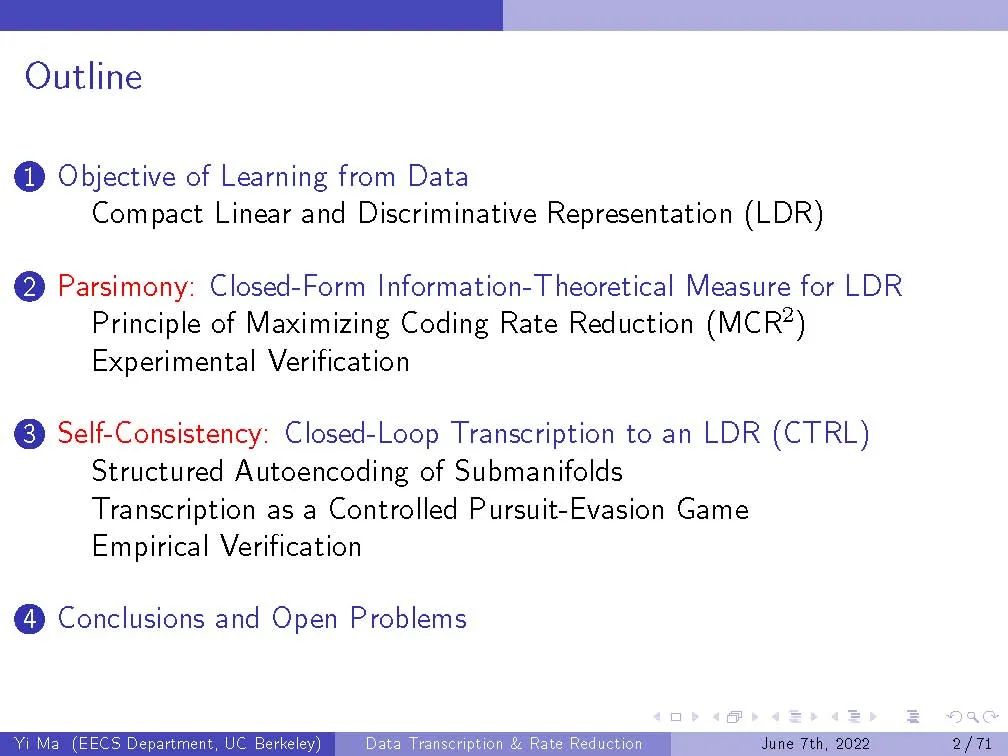 Outline

1 Objective of Learning from Data
Compact Linear and Discriminative Representation (LDR)

2 Parsimony: Closed-Form Information-Theoretical Measure for LDR
Principle of Maximizing Coding Rate Reduction (MCR$^2$)
Experimental Verification

3 Self-Consistency: Closed-Loop Transcription to an LDR (CTRL)
Structured Autoencoding of Submanifolds
Transcription as a Controlled Pursuit-Evasion Game
Empirical Verification

4 Conclusions and Open Problems

Yi Ma (EECS Department, UC Berkeley) Data Transcription & Rate Reduction June 7th, 2022 2 / 71